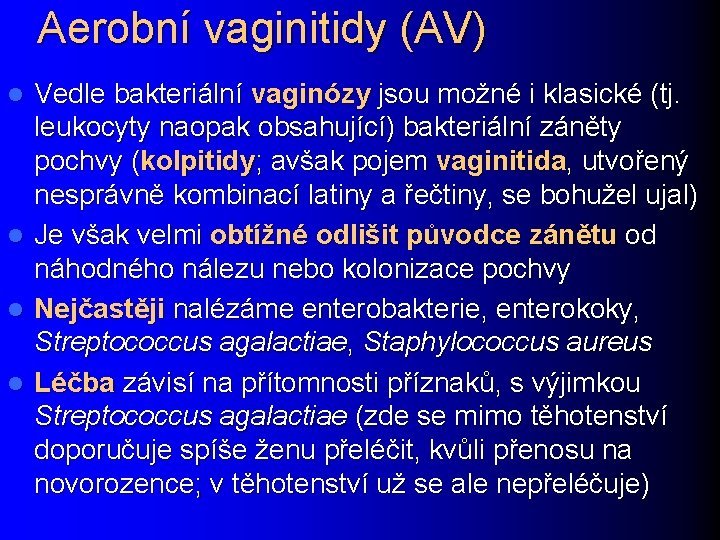 Aerobní vaginitidy (AV)

- Vedle bakteriální vaginózy jsou možné i klasické (tj. leukocyty naopak obsahující) bakteriální záněty pochvy (kolpitidy; avšak pojem vaginitida, utvořený nesprávně kombinací latiny a řečtiny, se bohužel ujal)
- Je však velmi obtížné odlišit původce zánětu od náhodného nálezu nebo kolonizace pochvy
- Nejčastěji nalézáme enterobakterie, enterokoky, Streptococcus agalactiae, Staphylococcus aureus
- Léčba závisí na přítomnosti příznaků, s výjimkou Streptococcus agalactiae (zde se mimo těhotenství doporučuje spíše ženu přeléčit, kvůli přenosu na novorozence; v těhotenství už se ale nepřeléčuje)